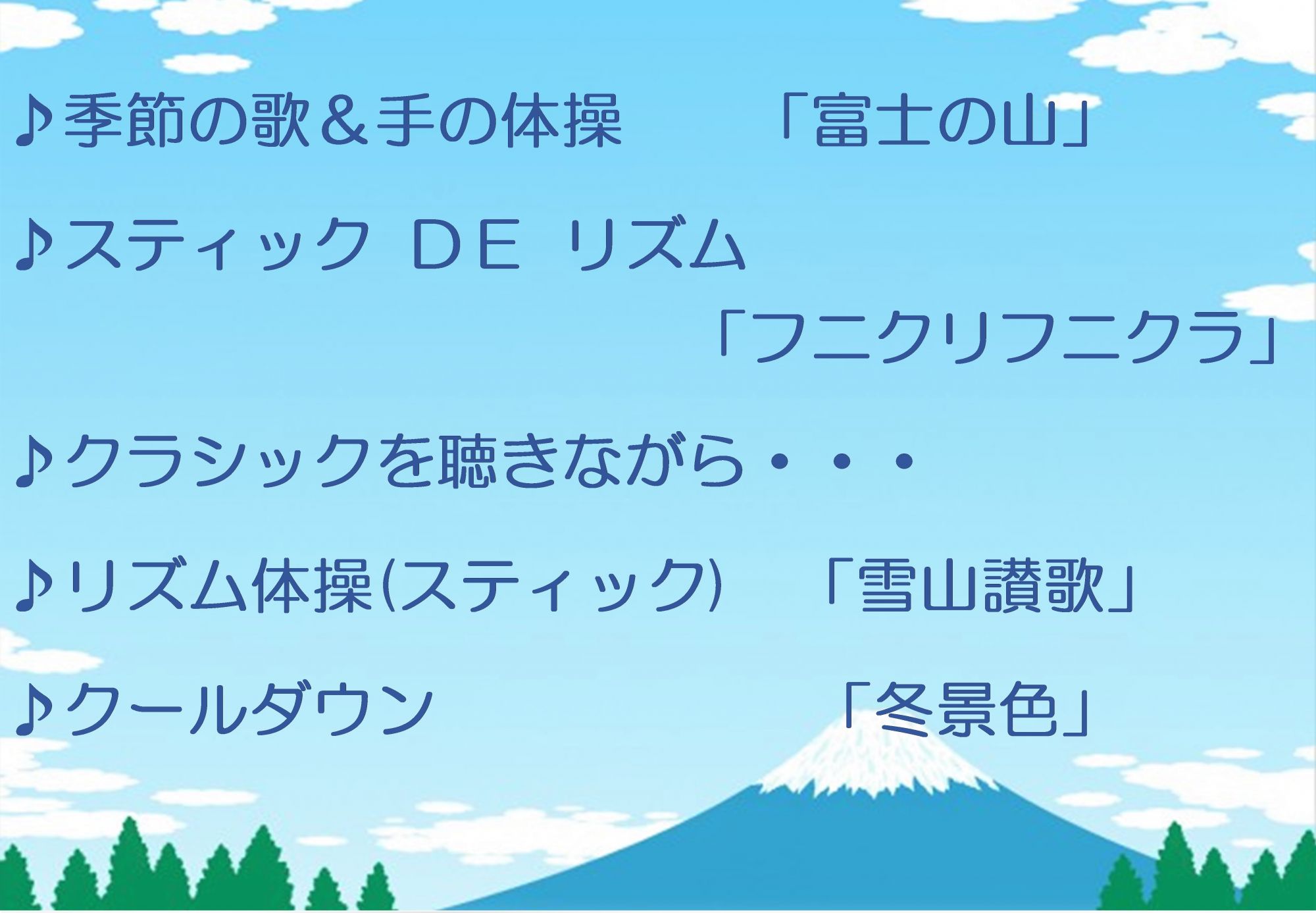 ♪季節の歌＆手の体操　「富士の山」

♪スティック ＤＥ リズム
「フニクリフニクラ」

♪クラシックを聴きながら・・・

♪リズム体操(スティック)　「雪山讃歌」

♪クールダウン　「冬景色」